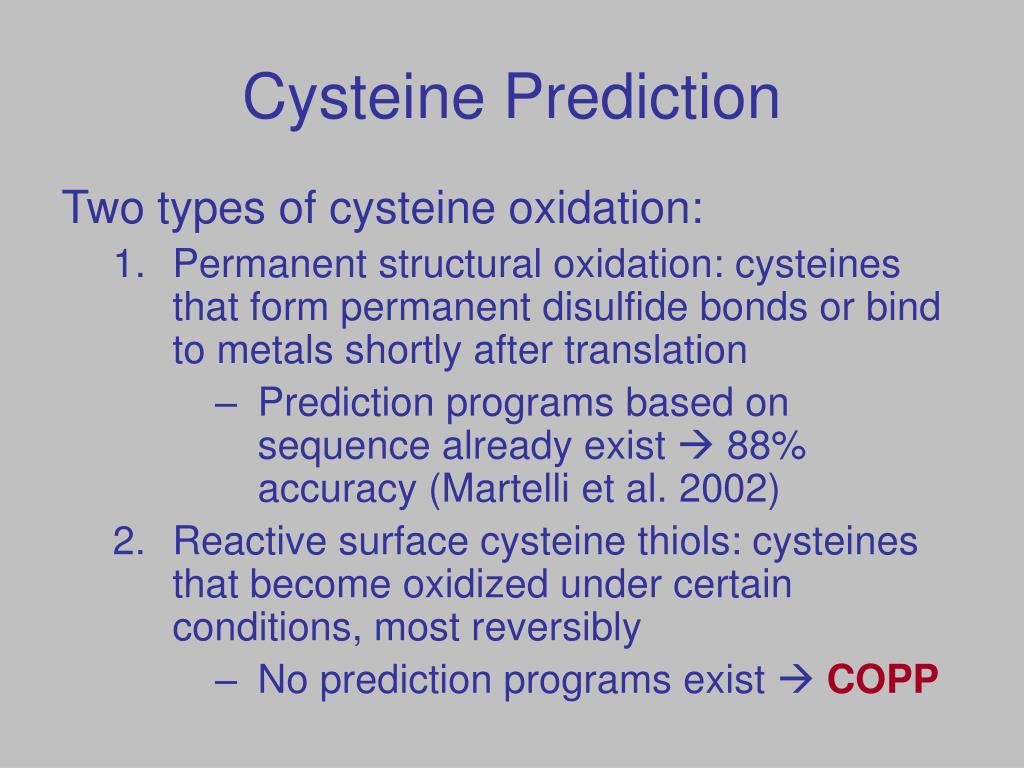 Cysteine Prediction

Two types of cysteine oxidation:

1. Permanent structural oxidation: cysteines that form permanent disulfide bonds or bind to metals shortly after translation
– Prediction programs based on sequence already exist → 88% accuracy (Martelli et al. 2002)

2. Reactive surface cysteine thiols: cysteines that become oxidized under certain conditions, most reversibly
– No prediction programs exist → COPP